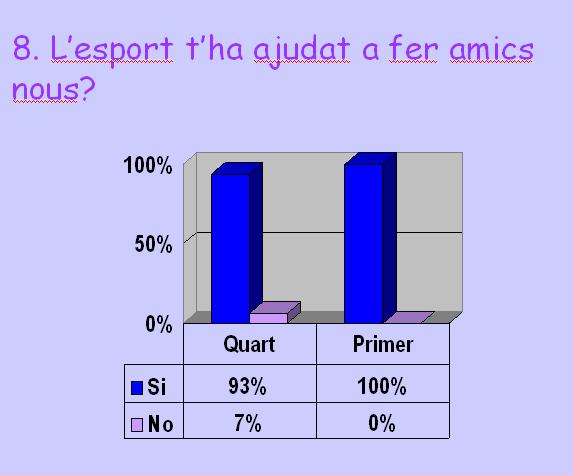 8. L'esport t'ha ajudat a fer amics nous?

100%
50%
0%

| | Quart | Primer |
|---|---|---|
| Si | 93% | 100% |
| No | 7% | 0% |